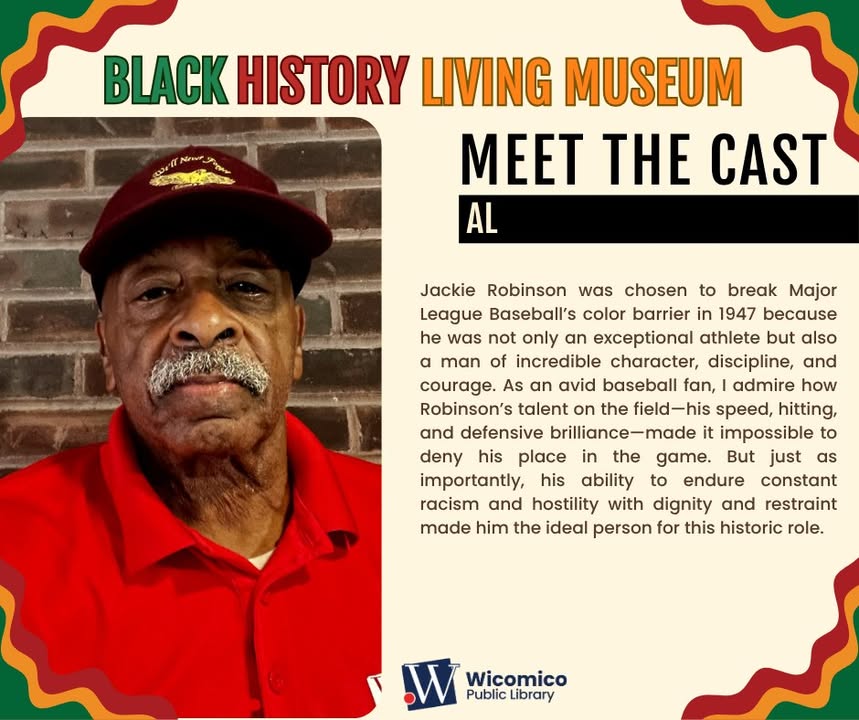 BLACK HISTORY LIVING MUSEUM

MEET THE CAST

AL

We'll Never Forget

Jackie Robinson was chosen to break Major League Baseball's color barrier in 1947 because he was not only an exceptional athlete but also a man of incredible character, discipline, and courage. As an avid baseball fan, I admire how Robinson's talent on the field—his speed, hitting, and defensive brilliance—made it impossible to deny his place in the game. But just as importantly, his ability to endure constant racism and hostility with dignity and restraint made him the ideal person for this historic role.

W Wicomico Public Library